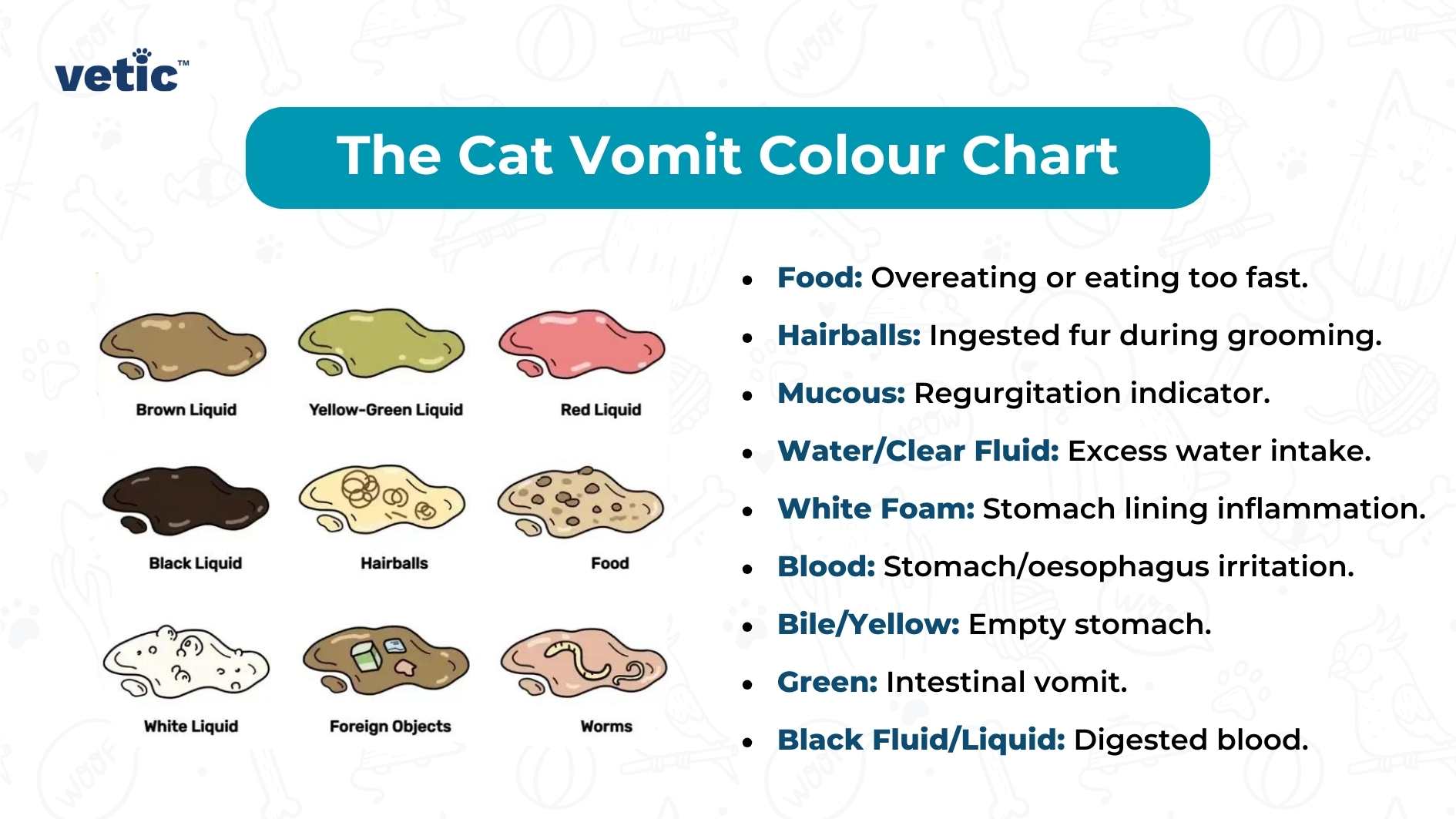 vetic™

The Cat Vomit Colour Chart

Brown Liquid
Yellow-Green Liquid
Red Liquid
Black Liquid
Hairballs
Food
White Liquid
Foreign Objects
Worms

- Food: Overeating or eating too fast.
- Hairballs: Ingested fur during grooming.
- Mucous: Regurgitation indicator.
- Water/Clear Fluid: Excess water intake.
- White Foam: Stomach lining inflammation.
- Blood: Stomach/oesophagus irritation.
- Bile/Yellow: Empty stomach.
- Green: Intestinal vomit.
- Black Fluid/Liquid: Digested blood.